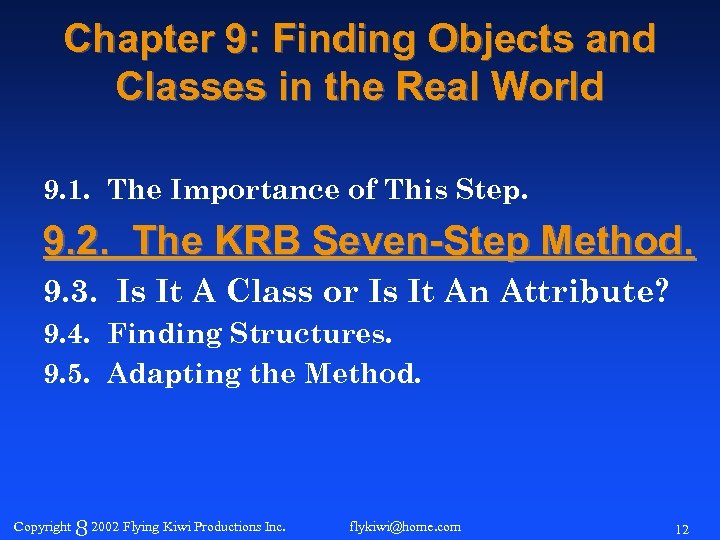 Chapter 9: Finding Objects and Classes in the Real World

9.1. The Importance of This Step.

9.2. The KRB Seven-Step Method.

9.3. Is It A Class or Is It An Attribute?

9.4. Finding Structures.

9.5. Adapting the Method.

Copyright 8 2002 Flying Kiwi Productions Inc. flykiwi@home.com 12